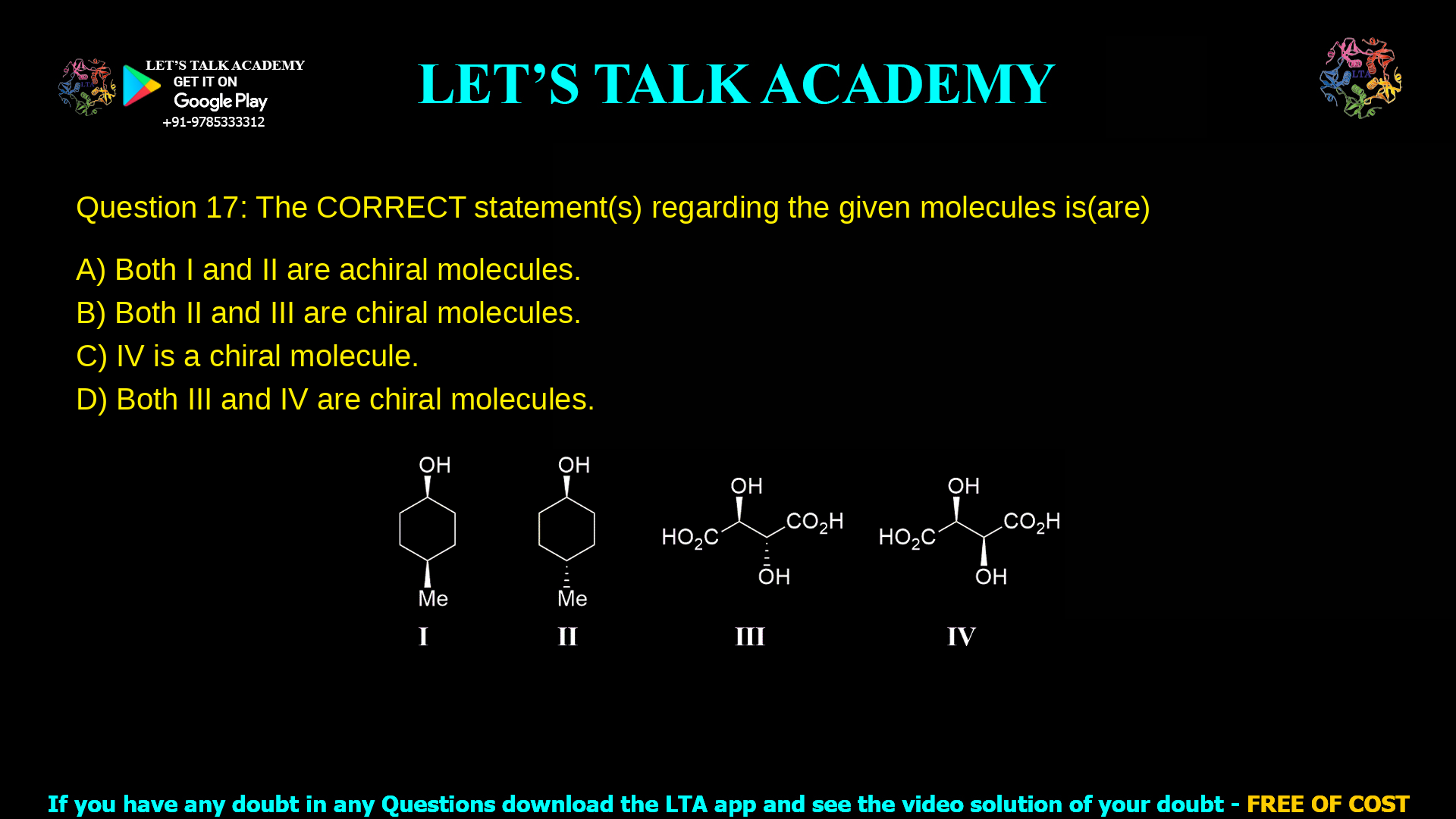 LET'S TALK ACADEMY
GET IT ON
Google Play
+91-9785333312

LET'S TALK ACADEMY

LTA

Question 17: The CORRECT statement(s) regarding the given molecules is(are)

A) Both I and II are achiral molecules.
B) Both II and III are chiral molecules.
C) IV is a chiral molecule.
D) Both III and IV are chiral molecules.

OH
Me
I

OH
Me
II

OH
$HO_2C$
$CO_2H$
OH
III

OH
$HO_2C$
$CO_2H$
OH
IV

If you have any doubt in any Questions download the LTA app and see the video solution of your doubt - FREE OF COST